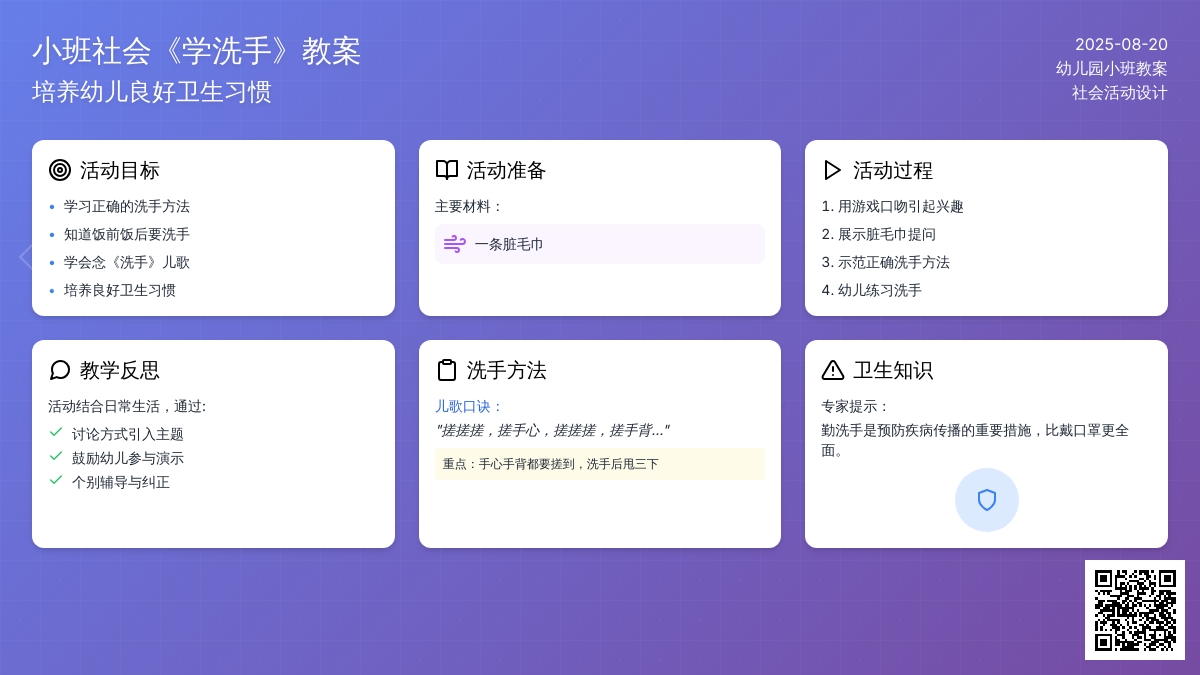 小班社会《学洗手》教案
培养幼儿良好卫生习惯

2025-08-20
幼儿园小班教案
社会活动设计

活动目标
• 学习正确的洗手方法
• 知道饭前饭后要洗手
• 学会念《洗手》儿歌
• 培养良好卫生习惯

活动准备
主要材料：
一条脏毛巾

活动过程
1. 用游戏口吻引起兴趣
2. 展示脏毛巾提问
3. 示范正确洗手方法
4. 幼儿练习洗手

教学反思
活动结合日常生活，通过:
讨论方式引入主题
鼓励幼儿参与演示
个别辅导与纠正

洗手方法
儿歌口诀：
"搓搓搓，搓手心，搓搓搓，搓手背..."
重点：手心手背都要搓到，洗手后甩三下

卫生知识
专家提示：
勤洗手是预防疾病传播的重要措施，比戴口罩更全面。